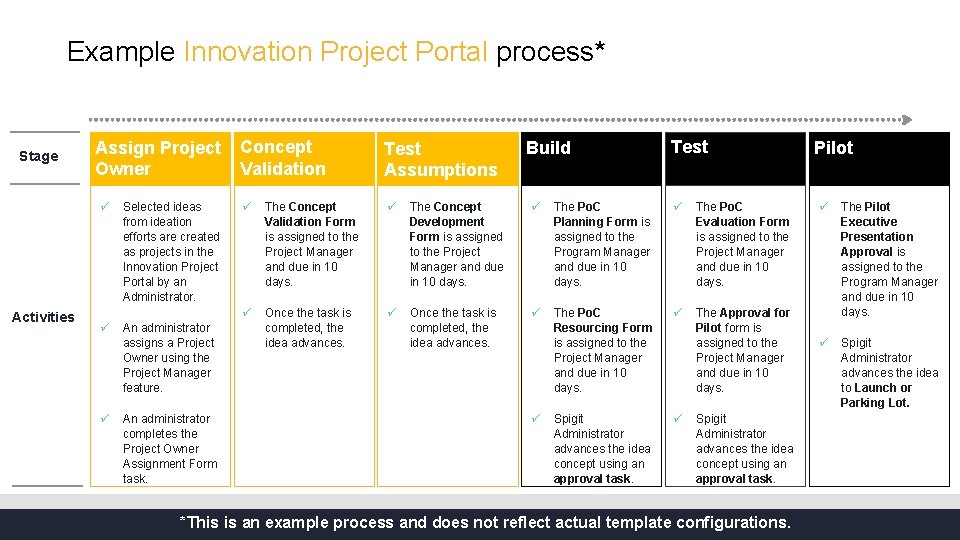 Example Innovation Project Portal process*

| Stage | Assign Project Owner | Concept Validation | Test Assumptions | Build | Test | Pilot |
|---|---|---|---|---|---|---|
| Activities | ✓ Selected ideas from ideation efforts are created as projects in the Innovation Project Portal by an Administrator. ✓ An administrator assigns a Project Owner using the Project Manager feature. ✓ An administrator completes the Project Owner Assignment Form task. | ✓ The Concept Validation Form is assigned to the Project Manager and due in 10 days. ✓ Once the task is completed, the idea advances. | ✓ The Concept Development Form is assigned to the Project Manager and due in 10 days. ✓ Once the task is completed, the idea advances. | ✓ The PoC Planning Form is assigned to the Program Manager and due in 10 days. ✓ The PoC Resourcing Form is assigned to the Project Manager and due in 10 days. ✓ Spigit Administrator advances the idea concept using an approval task. | ✓ The PoC Evaluation Form is assigned to the Project Manager and due in 10 days. ✓ The Approval for Pilot form is assigned to the Project Manager and due in 10 days. ✓ Spigit Administrator advances the idea concept using an approval task. | ✓ The Pilot Executive Presentation Approval is assigned to the Program Manager and due in 10 days. ✓ Spigit Administrator advances the idea to Launch or Parking Lot. |

*This is an example process and does not reflect actual template configurations.